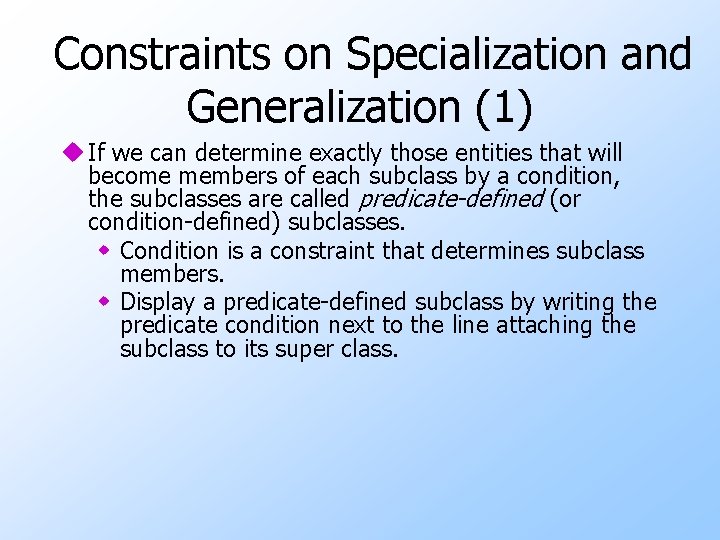 Constraints on Specialization and Generalization (1)

If we can determine exactly those entities that will become members of each subclass by a condition, the subclasses are called predicate-defined (or condition-defined) subclasses.

Condition is a constraint that determines subclass members.

Display a predicate-defined subclass by writing the predicate condition next to the line attaching the subclass to its super class.